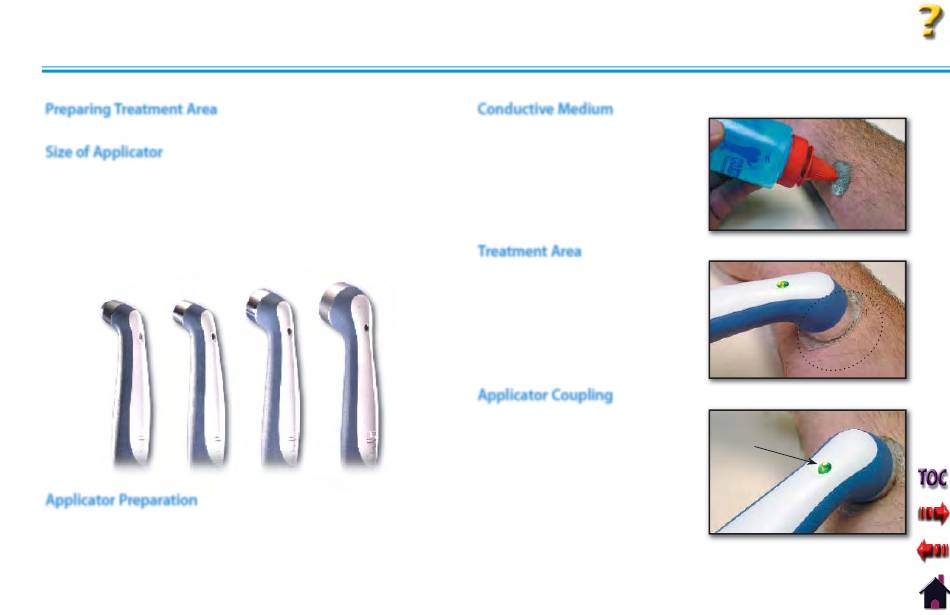 ?

Preparing Treatment Area

Size of Applicator

Applicator Preparation

Conductive Medium

Treatment Area

Applicator Coupling

TOC